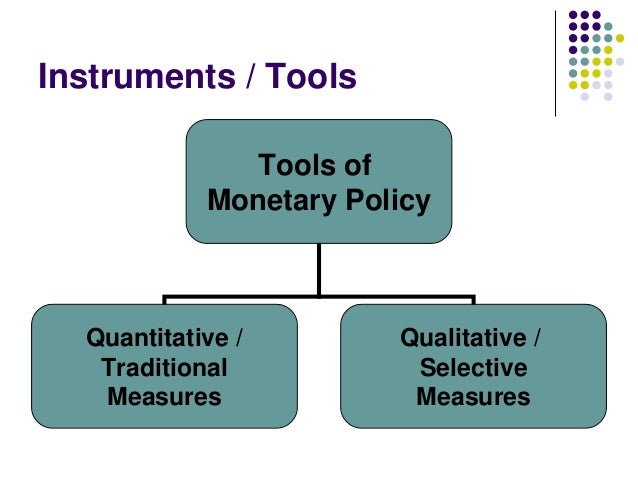 Instruments / Tools

Tools of Monetary Policy

Quantitative / Traditional Measures

Qualitative / Selective Measures